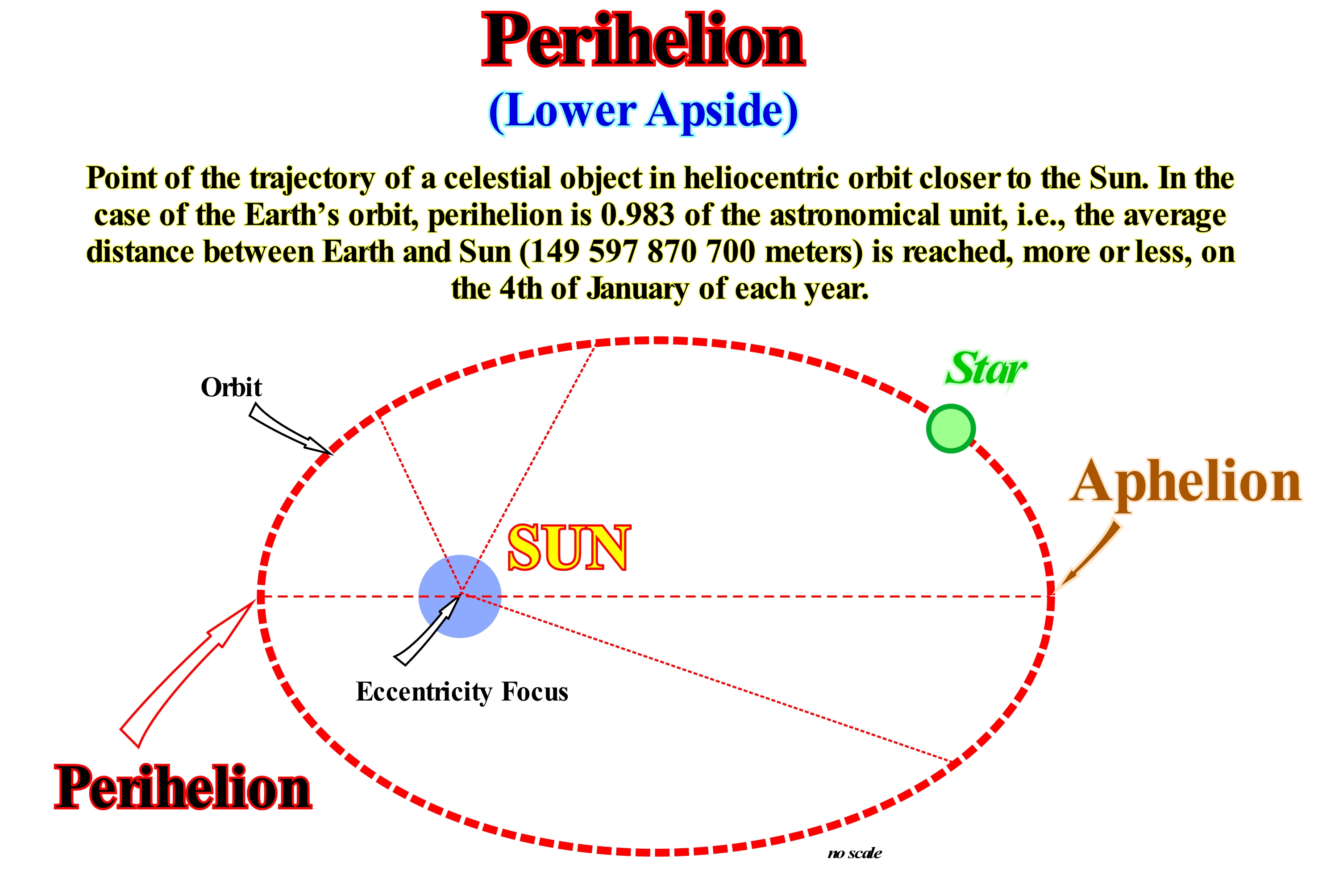 Perihelion

(Lower Apside)

Point of the trajectory of a celestial object in heliocentric orbit closer to the Sun. In the case of the Earth's orbit, perihelion is 0.983 of the astronomical unit, i.e., the average distance between Earth and Sun (149 597 870 700 meters) is reached, more or less, on the 4th of January of each year.

Orbit

Star

Aphelion

SUN

Eccentricity Focus

Perihelion

no scale